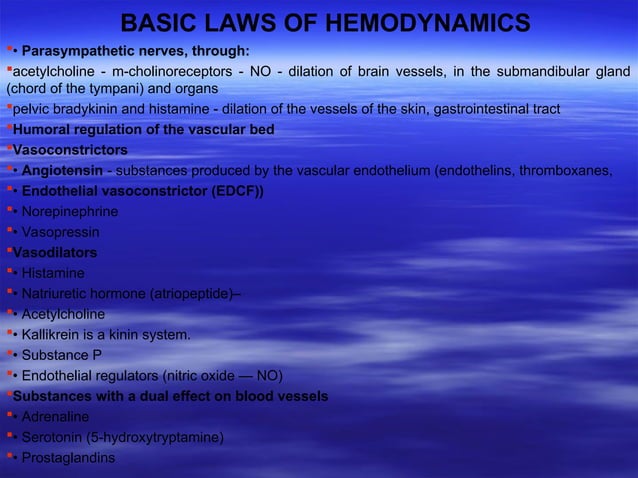 BASIC LAWS OF HEMODYNAMICS

• Parasympathetic nerves, through:

acetylcholine - m-cholinoreceptors - NO - dilation of brain vessels, in the submandibular gland (chord of the tympani) and organs

pelvic bradykinin and histamine - dilation of the vessels of the skin, gastrointestinal tract

Humoral regulation of the vascular bed

Vasoconstrictors

• Angiotensin - substances produced by the vascular endothelium (endothelins, thromboxanes,

• Endothelial vasoconstrictor (EDCF))

• Norepinephrine

• Vasopressin

Vasodilators

• Histamine

• Natriuretic hormone (atriopeptide)–

• Acetylcholine

• Kallikrein is a kinin system.

• Substance P

• Endothelial regulators (nitric oxide — NO)

Substances with a dual effect on blood vessels

• Adrenaline

• Serotonin (5-hydroxytryptamine)

• Prostaglandins